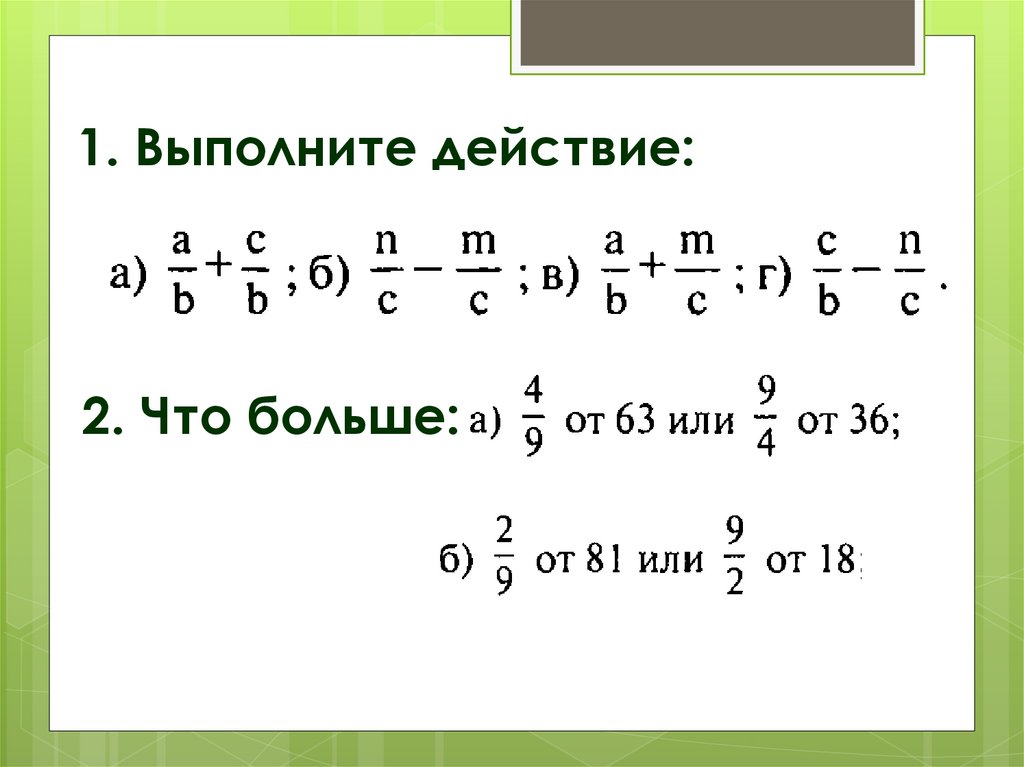 1. Выполните действие:

а) $\frac{a}{b}+\frac{c}{b}$ ; б) $\frac{n}{c}-\frac{m}{c}$ ; в) $\frac{a}{b}+\frac{m}{c}$ ; г) $\frac{c}{b}-\frac{n}{c}$ .

2. Что больше: а) $\frac{4}{9}$ от 63 или $\frac{9}{4}$ от 36;

б) $\frac{2}{9}$ от 81 или $\frac{9}{2}$ от 18;